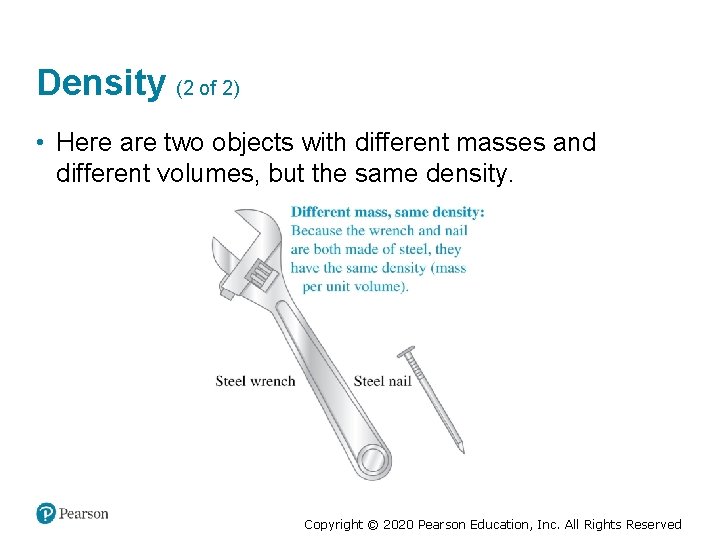 Density (2 of 2)

• Here are two objects with different masses and different volumes, but the same density.

Different mass, same density: Because the wrench and nail are both made of steel, they have the same density (mass per unit volume).

Steel wrench

Steel nail

Pearson

Copyright © 2020 Pearson Education, Inc. All Rights Reserved